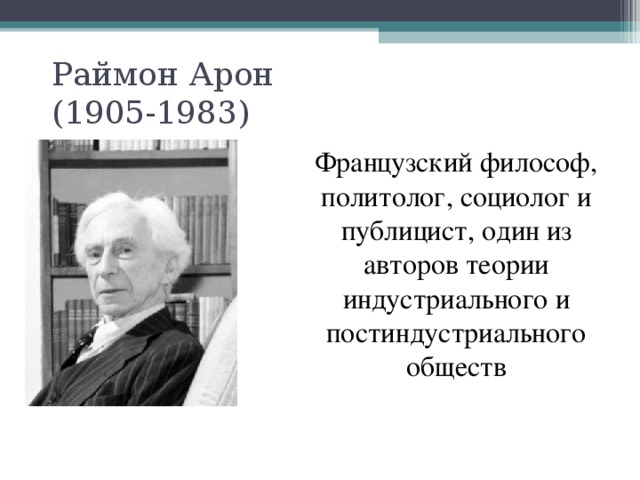 Раймон Арон
(1905-1983)

Французский философ, политолог, социолог и публицист, один из авторов теории индустриального и постиндустриального обществ